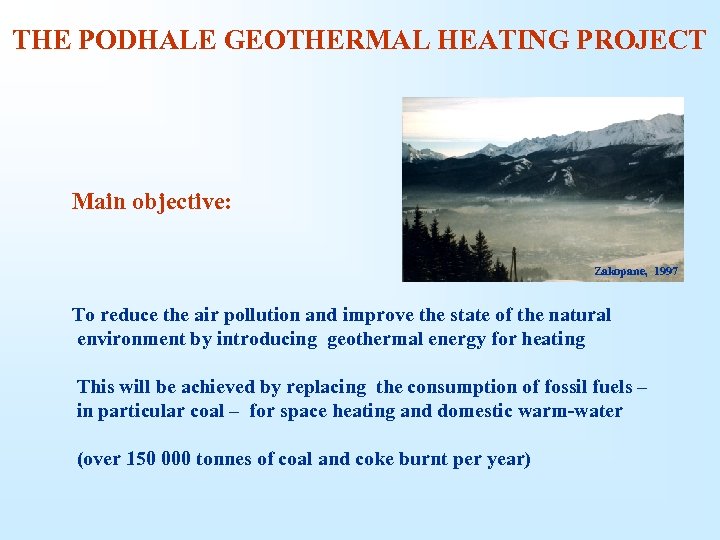 THE PODHALE GEOTHERMAL HEATING PROJECT

Main objective:

Zakopane, 1997

To reduce the air pollution and improve the state of the natural environment by introducing geothermal energy for heating

This will be achieved by replacing the consumption of fossil fuels – in particular coal – for space heating and domestic warm-water

(over 150 000 tonnes of coal and coke burnt per year)